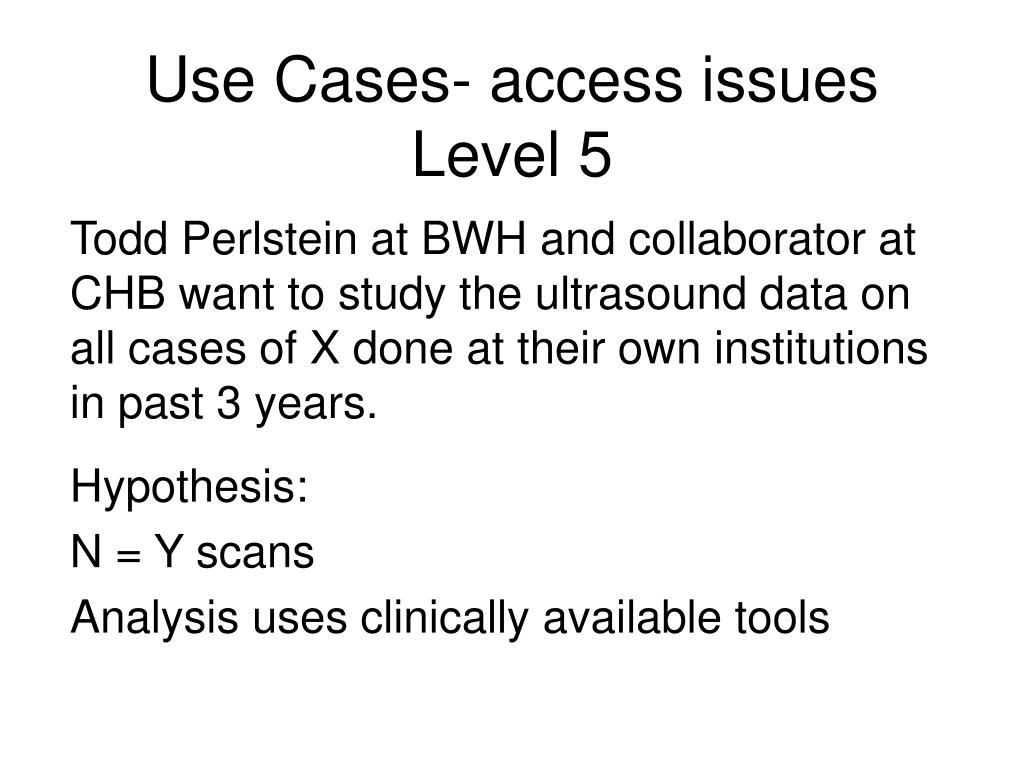 Use Cases- access issues
Level 5

Todd Perlstein at BWH and collaborator at CHB want to study the ultrasound data on all cases of X done at their own institutions in past 3 years.

Hypothesis:

N = Y scans

Analysis uses clinically available tools